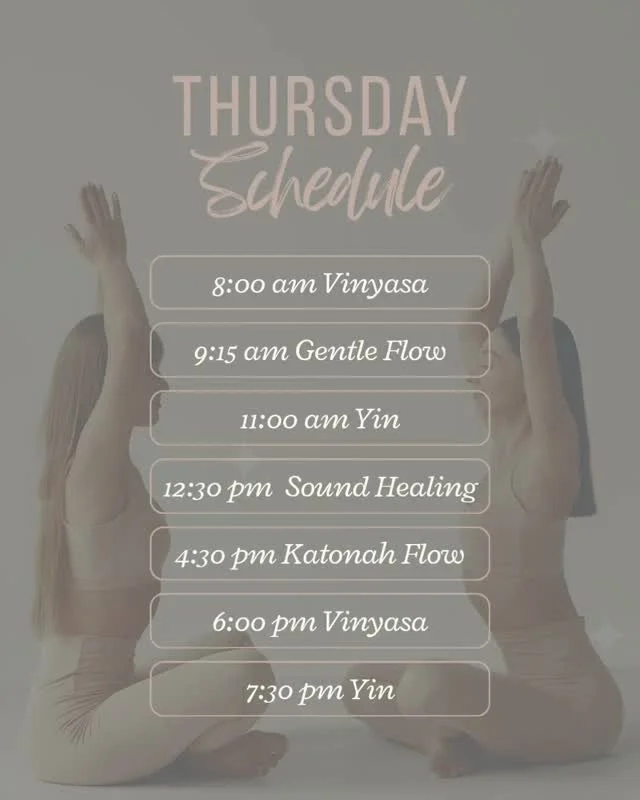 THURSDAY
Schedule

8:00 am Vinyasa

9:15 am Gentle Flow

11:00 am Yin

12:30 pm Sound Healing

4:30 pm Katonah Flow

6:00 pm Vinyasa

7:30 pm Yin